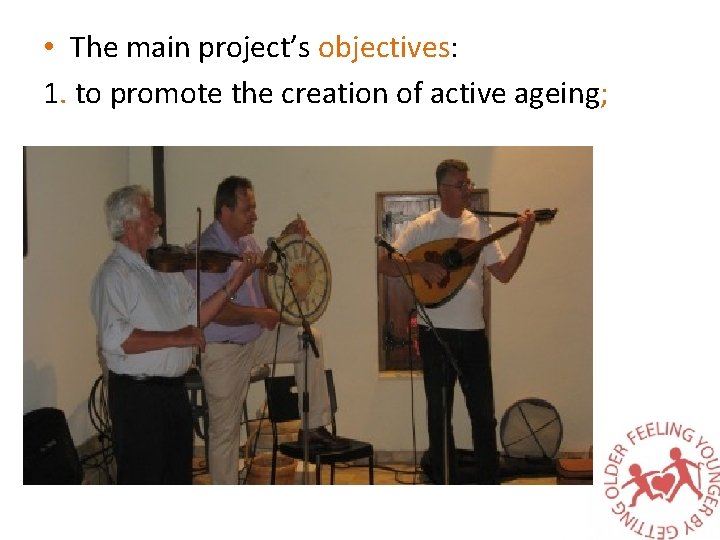 • The main project's objectives:

1. to promote the creation of active ageing;

FEELING YOUNGER BY GETTING OLDER